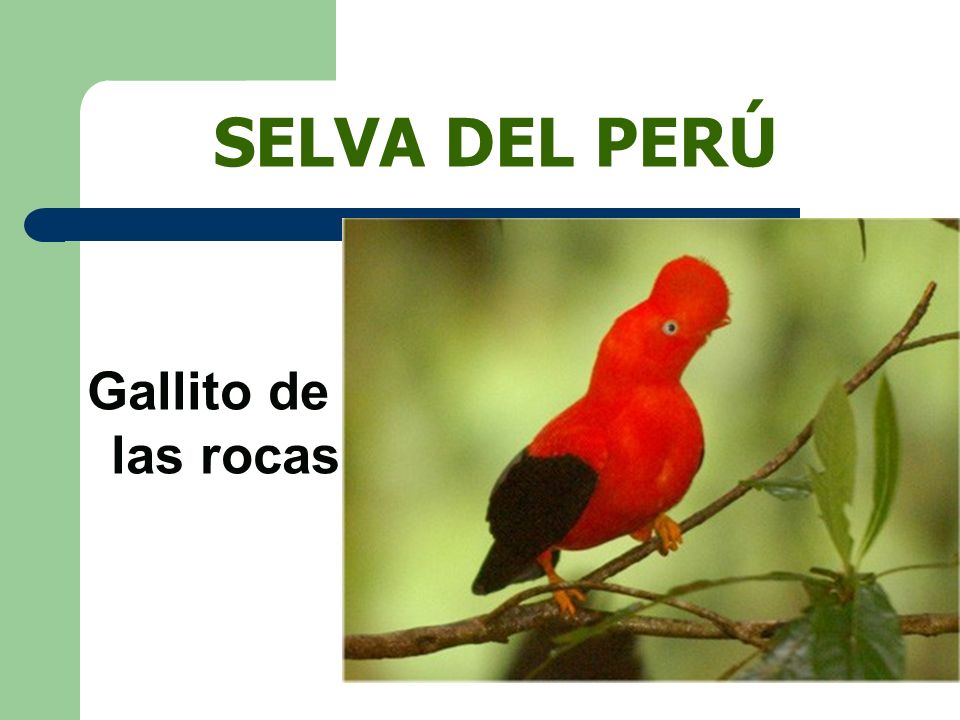 SELVA DEL PERÚ

Gallito de las rocas